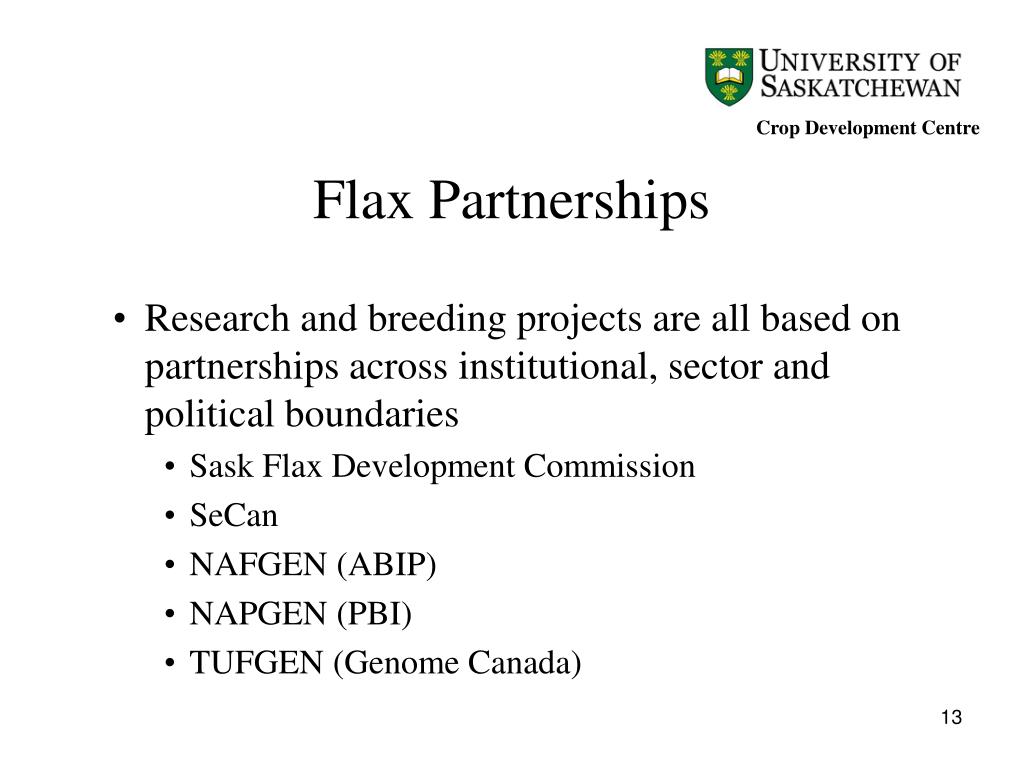 UNIVERSITY OF SASKATCHEWAN

Crop Development Centre

Flax Partnerships

• Research and breeding projects are all based on partnerships across institutional, sector and political boundaries
  • Sask Flax Development Commission
  • SeCan
  • NAFGEN (ABIP)
  • NAPGEN (PBI)
  • TUFGEN (Genome Canada)

13